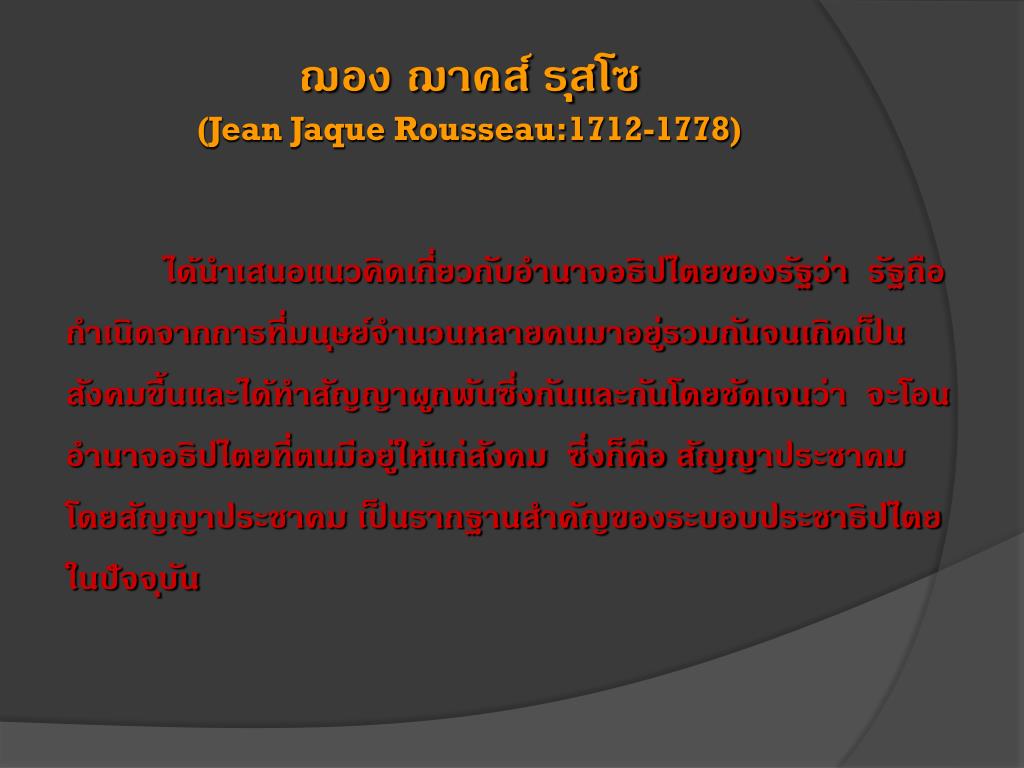 ฌอง ฌาคส์ รุสโซ
(Jean Jaque Rousseau:1712-1778)

ได้นำเสนอแนวคิดเกี่ยวกับอำนาจอธิปไตยของรัฐว่า รัฐถือกำเนิดจากการที่มนุษย์จำนวนหลายคนมาอยู่รวมกันจนเกิดเป็นสังคมขึ้นและได้ทำสัญญาผูกพันซึ่งกันและกันโดยชัดเจนว่า จะโอนอำนาจอธิปไตยที่ตนมีอยู่ให้แก่สังคม ซึ่งก็คือ สัญญาประชาคม โดยสัญญาประชาคม เป็นรากฐานสำคัญของระบอบประชาธิปไตยในปัจจุบัน